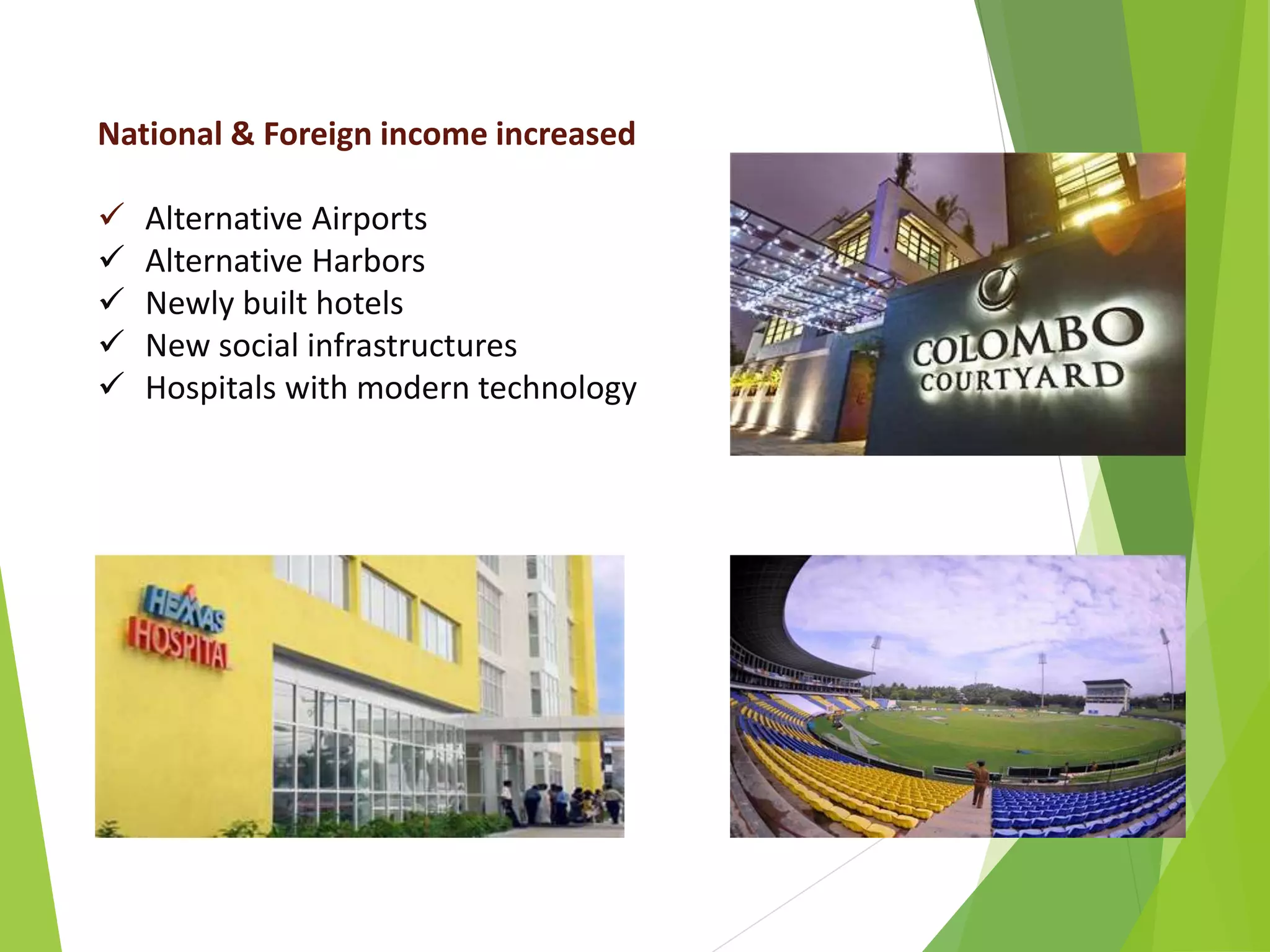 National & Foreign income increased

✓ Alternative Airports
✓ Alternative Harbors
✓ Newly built hotels
✓ New social infrastructures
✓ Hospitals with modern technology

COLOMBO COURTYARD

HEMAS HOSPITAL